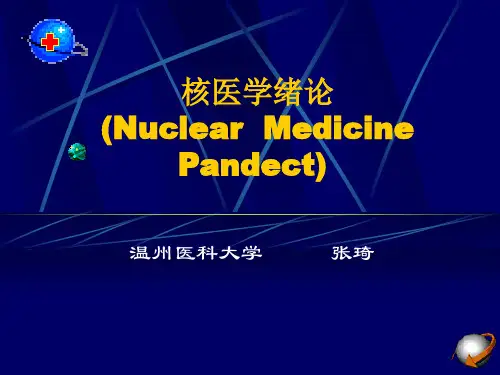 核医学绪论
(Nuclear Medicine Pandect)

温州医科大学　　张琦